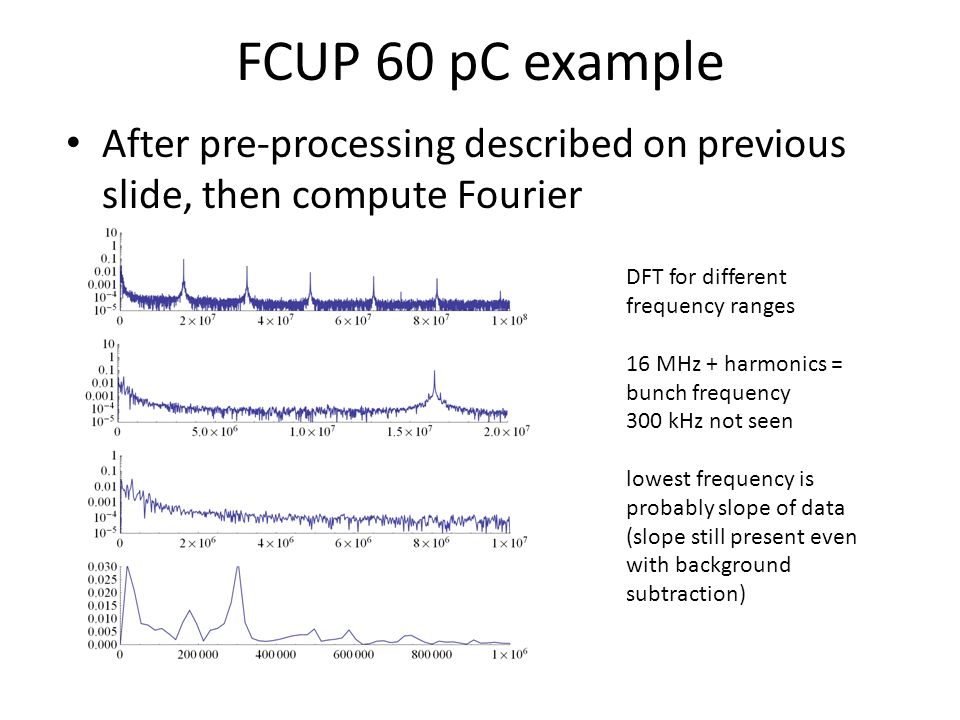 FCUP 60 pC example

• After pre-processing described on previous slide, then compute Fourier

10
1
0.1
0.01
0.001
$10^{-4}$
$10^{-5}$
0
$2\times10^{7}$
$4\times10^{7}$
$6\times10^{7}$
$8\times10^{7}$
$1\times10^{8}$

10
1
0.1
0.01
0.001
$10^{-4}$
$10^{-5}$
0
$5.0\times10^{6}$
$1.0\times10^{7}$
$1.5\times10^{7}$
$2.0\times10^{7}$

1
0.1
0.01
0.001
$10^{-4}$
$10^{-5}$
0
$2\times10^{6}$
$4\times10^{6}$
$6\times10^{6}$
$8\times10^{6}$
$1\times10^{7}$

0.030
0.025
0.020
0.015
0.010
0.005
0.000
0
200 000
400 000
600 000
800 000
$1\times10^{6}$

DFT for different frequency ranges

16 MHz + harmonics = bunch frequency
300 kHz not seen

lowest frequency is probably slope of data (slope still present even with background subtraction)